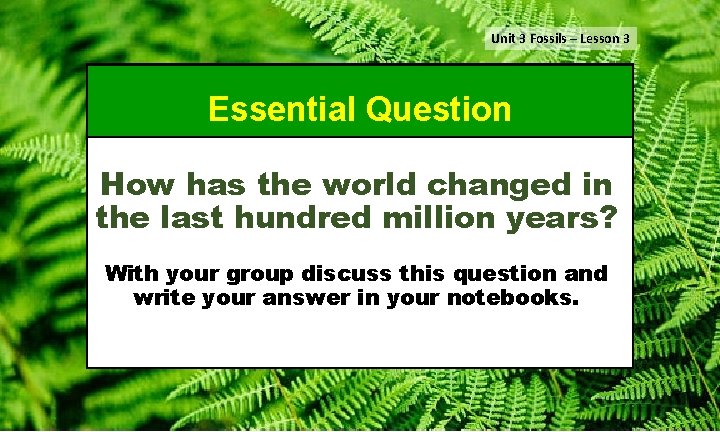 Unit 3 Fossils – Lesson 3

Essential Question

How has the world changed in the last hundred million years?

With your group discuss this question and write your answer in your notebooks.